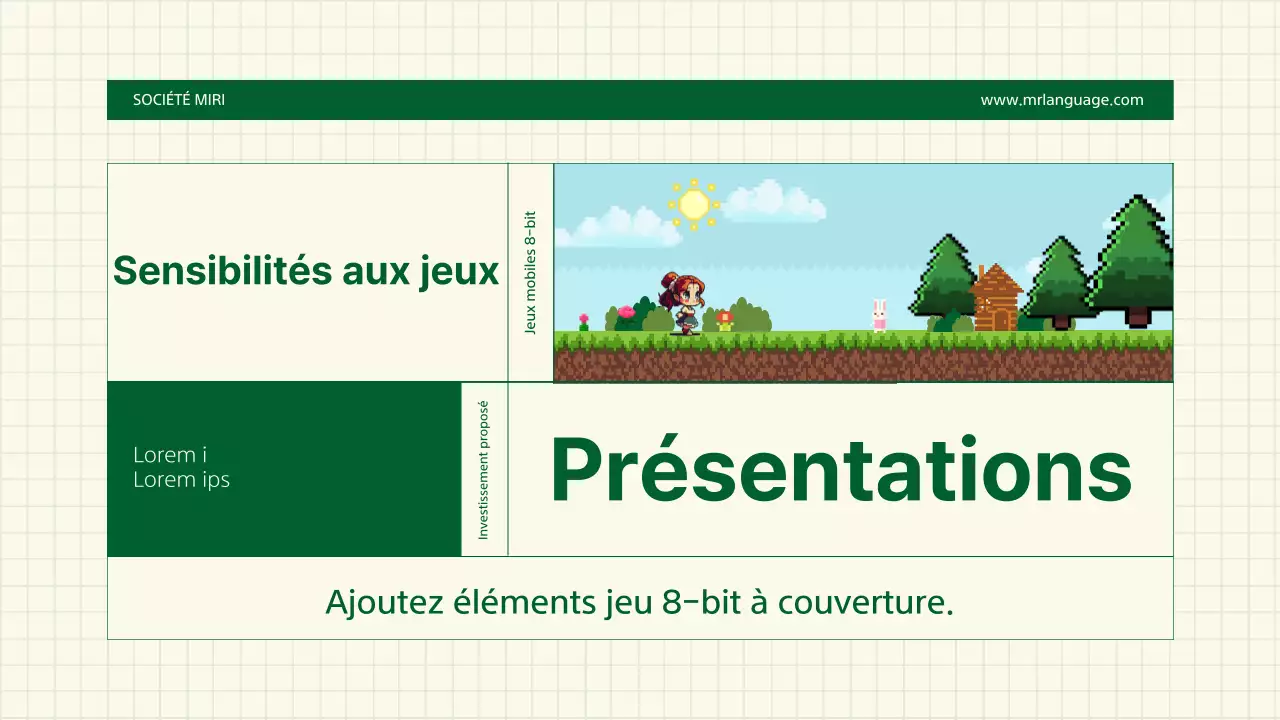 SOCIÉTÉ MIRI

www.mrlanguage.com

Sensibilités aux jeux

Jeux mobiles 8-bit

Lorem i
Lorem ips

Investissement proposé

Présentations

Ajoutez éléments jeu 8-bit à couverture.